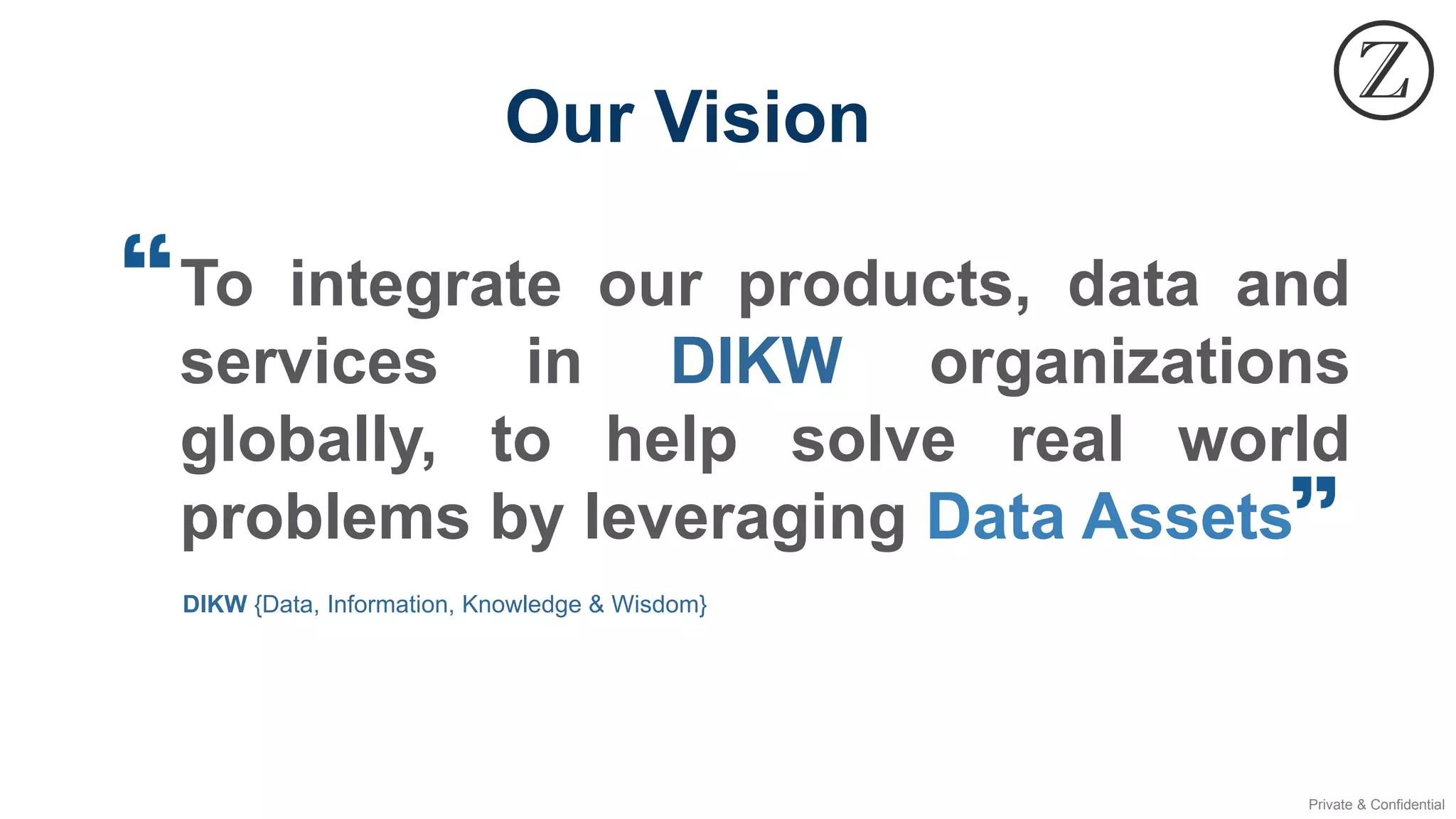 Z

Our Vision

“To integrate our products, data and services in DIKW organizations globally, to help solve real world problems by leveraging Data Assets”

DIKW {Data, Information, Knowledge & Wisdom}

Private & Confidential